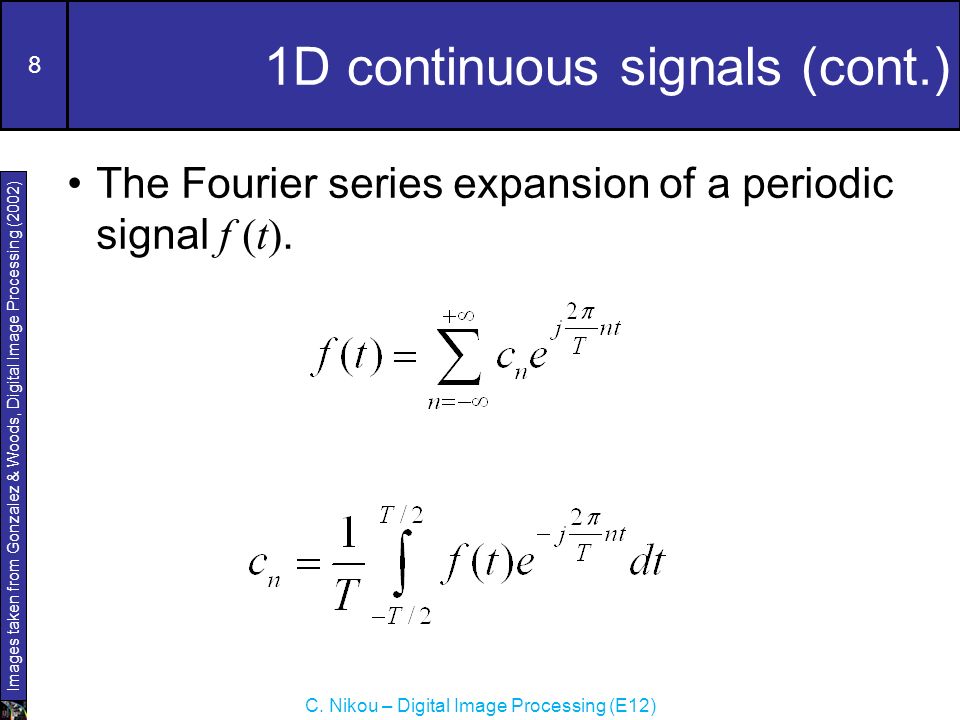 8

1D continuous signals (cont.)

Images taken from Gonzalez & Woods, Digital Image Processing (2002)

• The Fourier series expansion of a periodic signal $f(t)$.

$f(t) = \sum_{n=-\infty}^{+\infty} c_n e^{j\frac{2\pi}{T}nt}$

$c_n = \frac{1}{T} \int_{-T/2}^{T/2} f(t) e^{-j\frac{2\pi}{T}nt} dt$

C. Nikou – Digital Image Processing (E12)